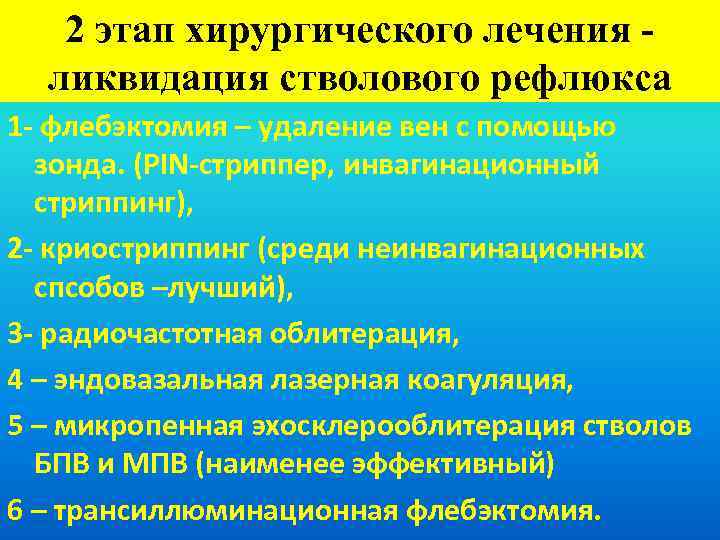 2 этап хирургического лечения - ликвидация стволового рефлюкса

1- флебэктомия – удаление вен с помощью зонда. (PIN-стриппер, инвагинационный стриппинг),

2- криостриппинг (среди неинвагинационных спсобов –лучший),

3- радиочастотная облитерация,

4 – эндовазальная лазерная коагуляция,

5 – микропенная эхосклерооблитерация стволов БПВ и МПВ (наименее эффективный)

6 – трансиллюминационная флебэктомия.